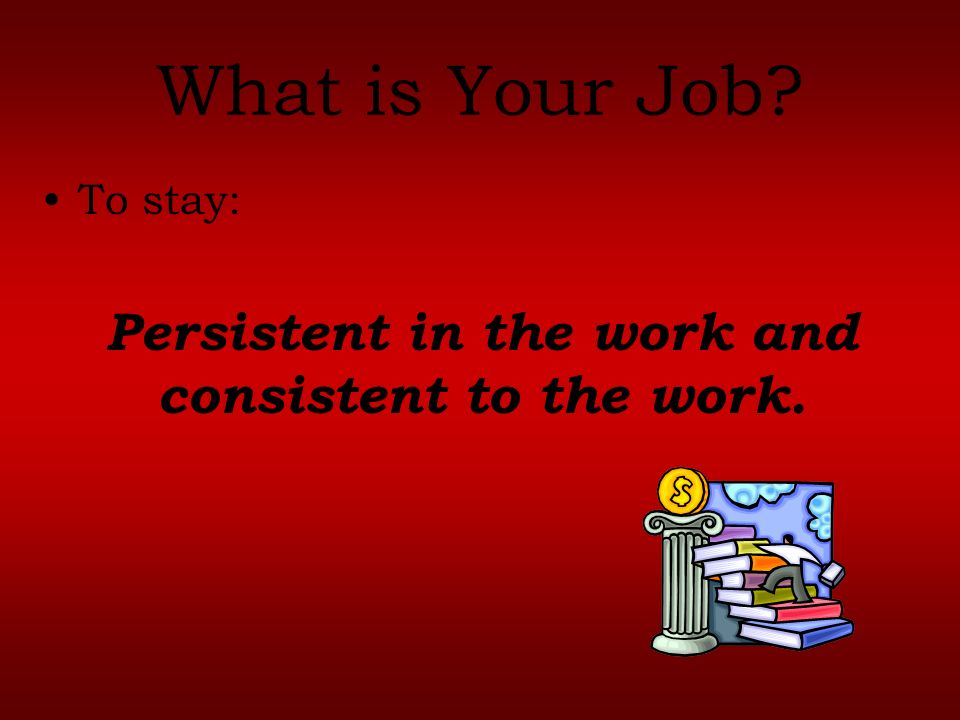 What is Your Job?

• To stay:

Persistent in the work and consistent to the work.

$